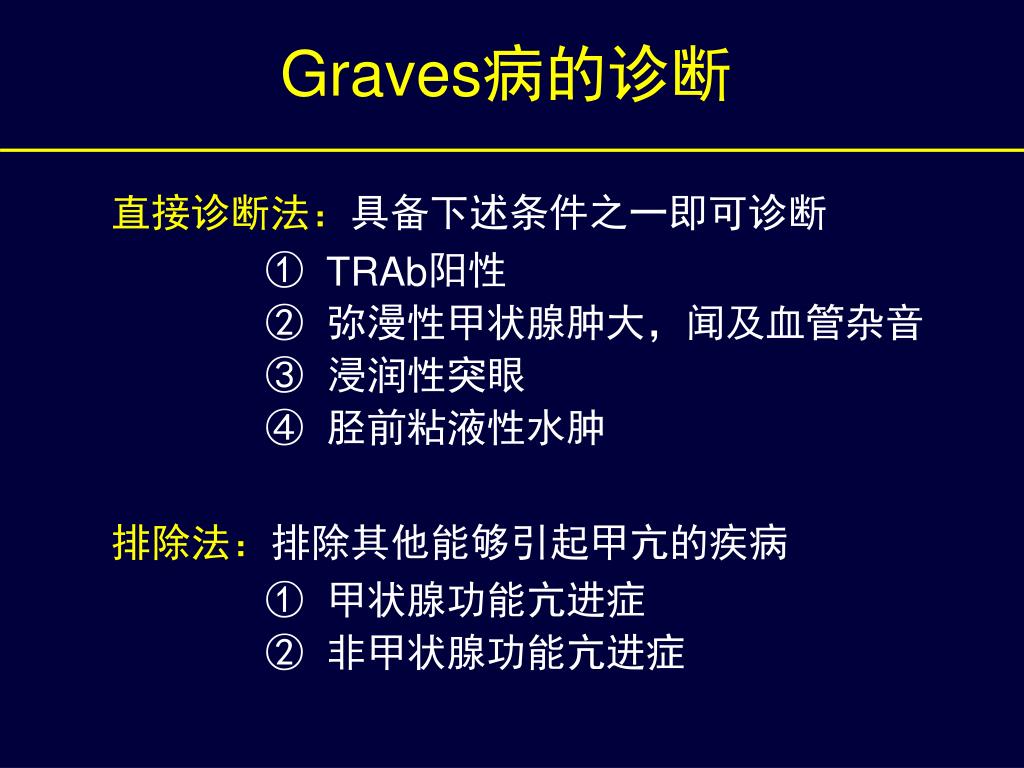 Graves病的诊断

直接诊断法：具备下述条件之一即可诊断

① TRAb阳性
② 弥漫性甲状腺肿大，闻及血管杂音
③ 浸润性突眼
④ 胫前粘液性水肿

排除法：排除其他能够引起甲亢的疾病

① 甲状腺功能亢进症
② 非甲状腺功能亢进症